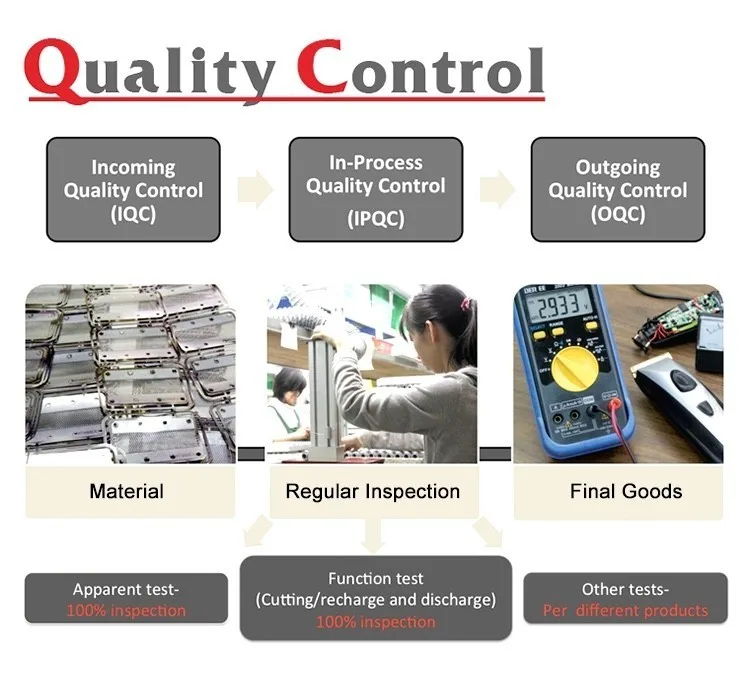 Quality Control

Incoming Quality Control (IQC)

In-Process Quality Control (IPQC)

Outgoing Quality Control (OQC)

2.933

Material

Regular Inspection

Final Goods

Apparent test-
100% inspection

Function test
(Cutting/recharge and discharge)
100% inspection

Other tests-
Per different products